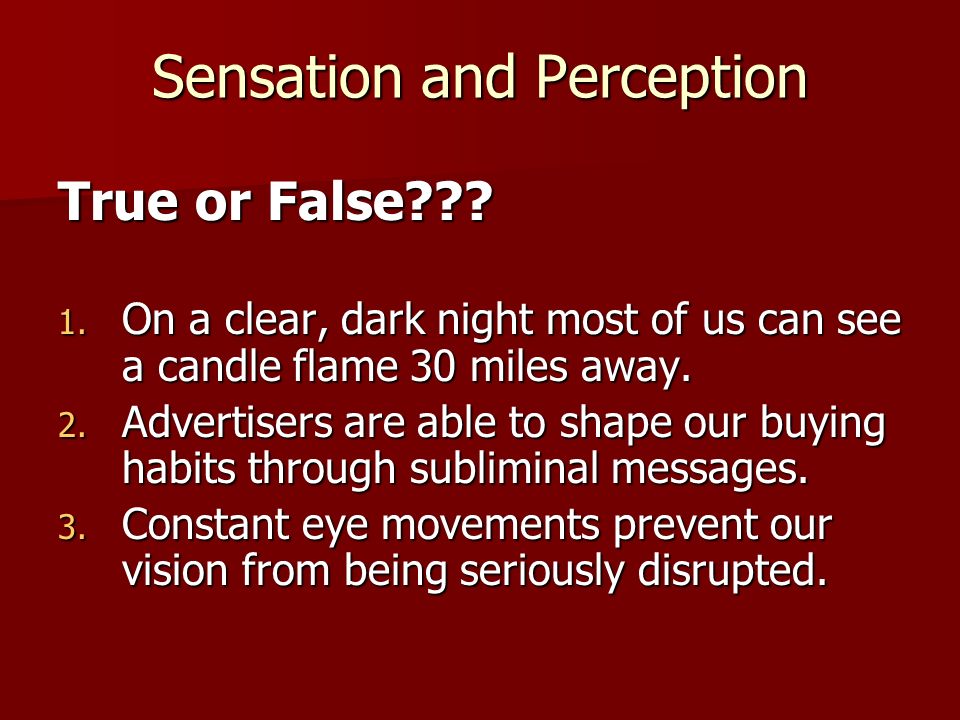 Sensation and Perception

True or False???

1. On a clear, dark night most of us can see a candle flame 30 miles away.
2. Advertisers are able to shape our buying habits through subliminal messages.
3. Constant eye movements prevent our vision from being seriously disrupted.